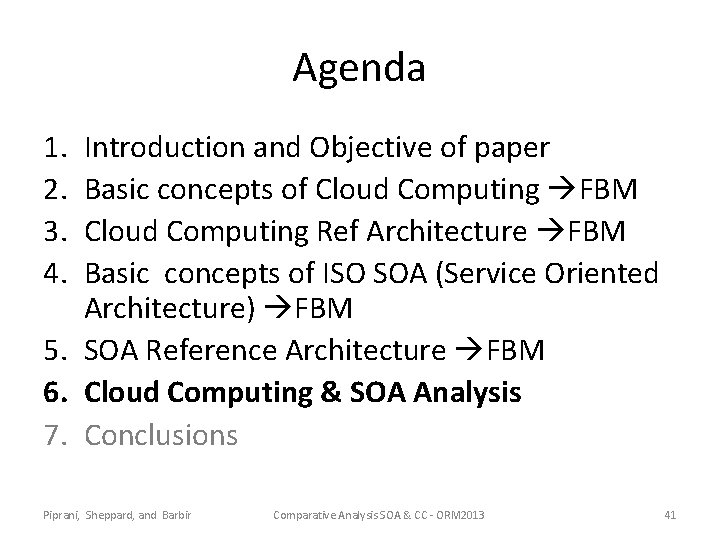 Agenda

1. Introduction and Objective of paper
2. Basic concepts of Cloud Computing →FBM
3. Cloud Computing Ref Architecture →FBM
4. Basic concepts of ISO SOA (Service Oriented Architecture) →FBM
5. SOA Reference Architecture →FBM
6. Cloud Computing & SOA Analysis
7. Conclusions

Piprani, Sheppard, and Barbir

Comparative Analysis SOA & CC - ORM2013

41